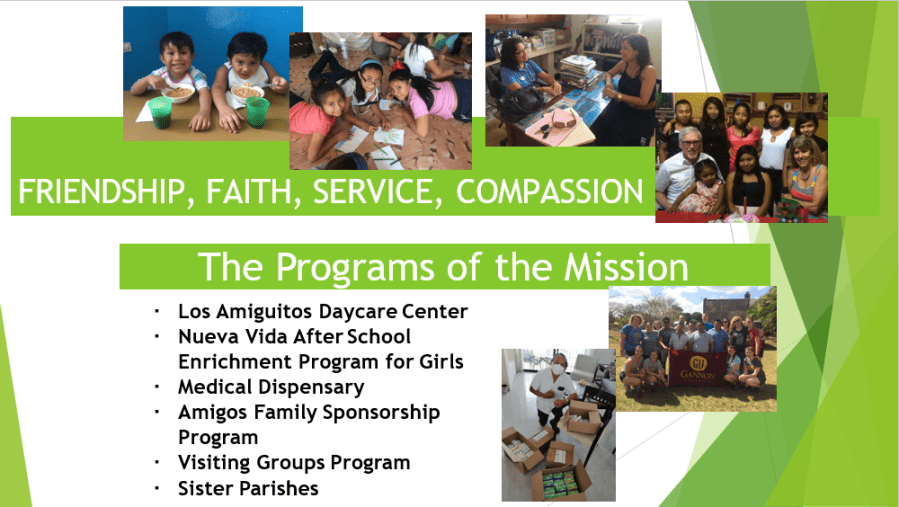 FRIENDSHIP, FAITH, SERVICE, COMPASSION

The Programs of the Mission

· Los Amiguitos Daycare Center
· Nueva Vida After School Enrichment Program for Girls
· Medical Dispensary
· Amigos Family Sponsorship Program
· Visiting Groups Program
· Sister Parishes

GU
GANNON